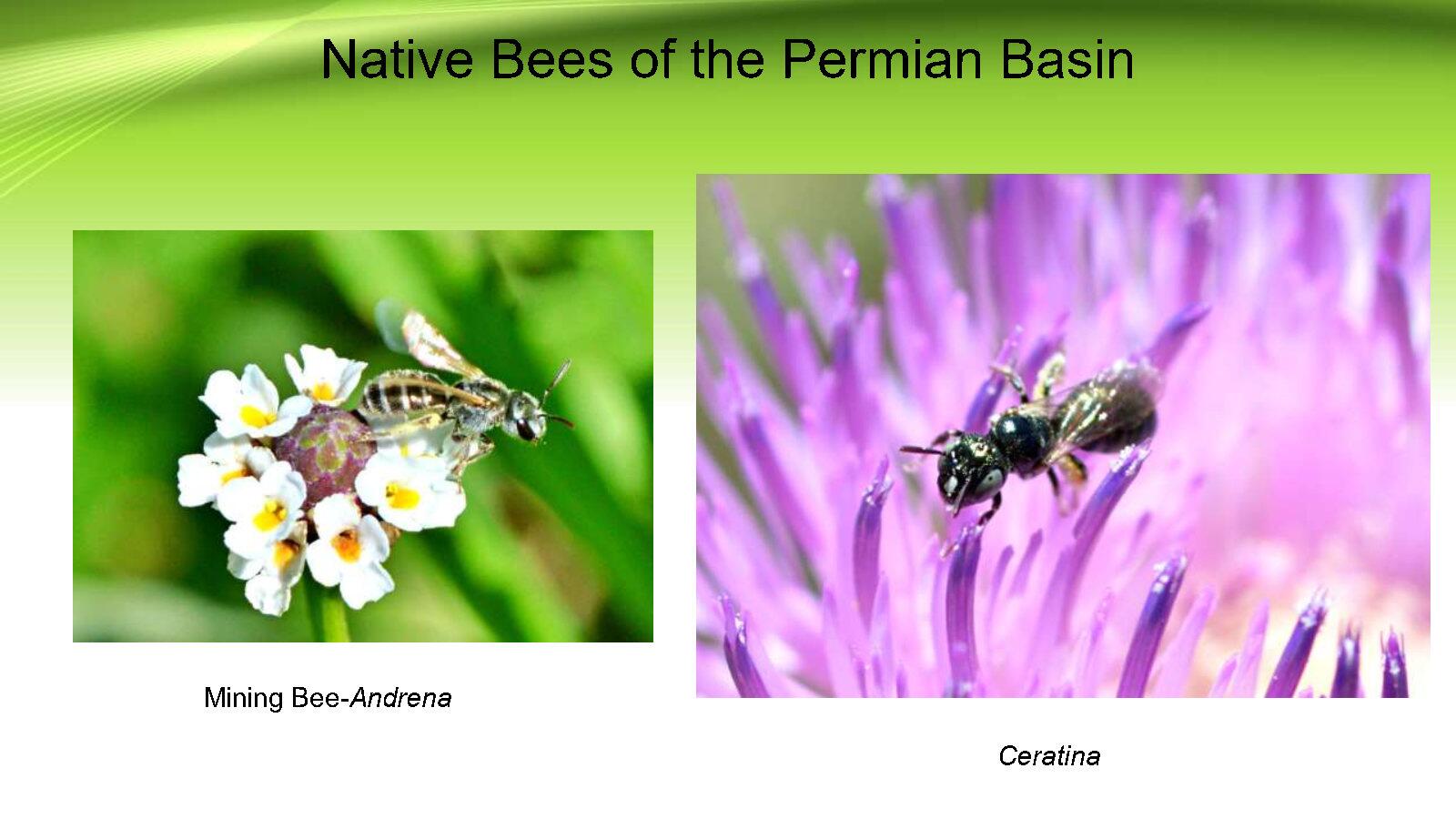 Native Bees of the Permian Basin

Mining Bee-Andrena

Ceratina